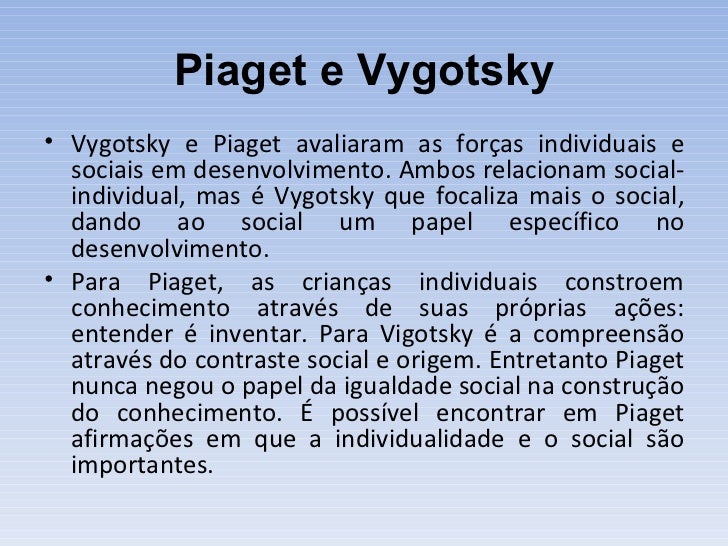 Piaget e Vygotsky

• Vygotsky e Piaget avaliaram as forças individuais e sociais em desenvolvimento. Ambos relacionam social-individual, mas é Vygotsky que focaliza mais o social, dando ao social um papel específico no desenvolvimento.

• Para Piaget, as crianças individuais constroem conhecimento através de suas próprias ações: entender é inventar. Para Vigotsky é a compreensão através do contraste social e origem. Entretanto Piaget nunca negou o papel da igualdade social na construção do conhecimento. É possível encontrar em Piaget afirmações em que a individualidade e o social são importantes.